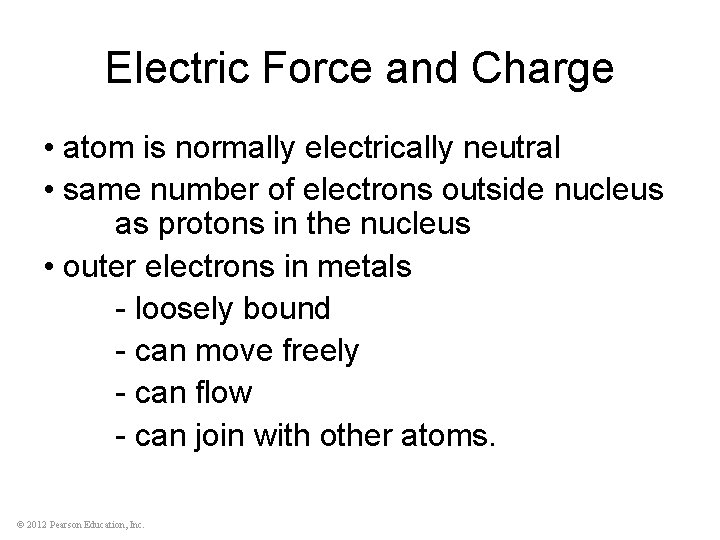 Electric Force and Charge

• atom is normally electrically neutral

• same number of electrons outside nucleus as protons in the nucleus

• outer electrons in metals

- loosely bound

- can move freely

- can flow

- can join with other atoms.

© 2012 Pearson Education, Inc.